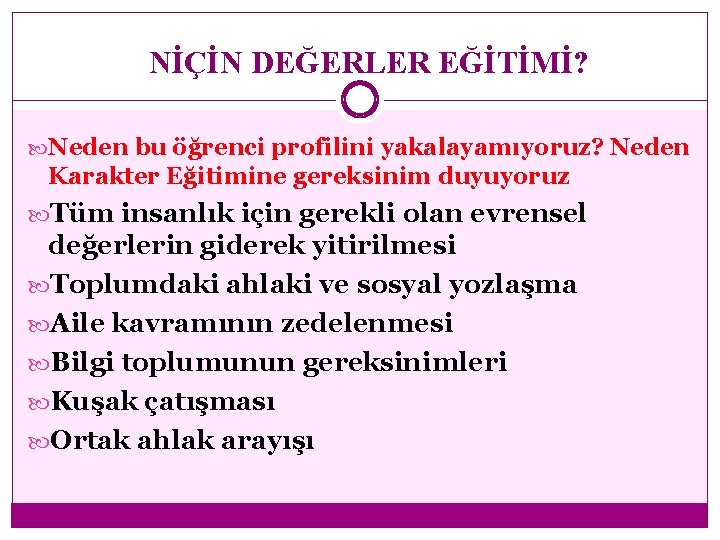 NİÇİN DEĞERLER EĞİTİMİ?

Neden bu öğrenci profilini yakalayamıyoruz? Neden Karakter Eğitimine gereksinim duyuyoruz

Tüm insanlık için gerekli olan evrensel değerlerin giderek yitirilmesi

Toplumdaki ahlaki ve sosyal yozlaşma

Aile kavramının zedelenmesi

Bilgi toplumunun gereksinimleri

Kuşak çatışması

Ortak ahlak arayışı